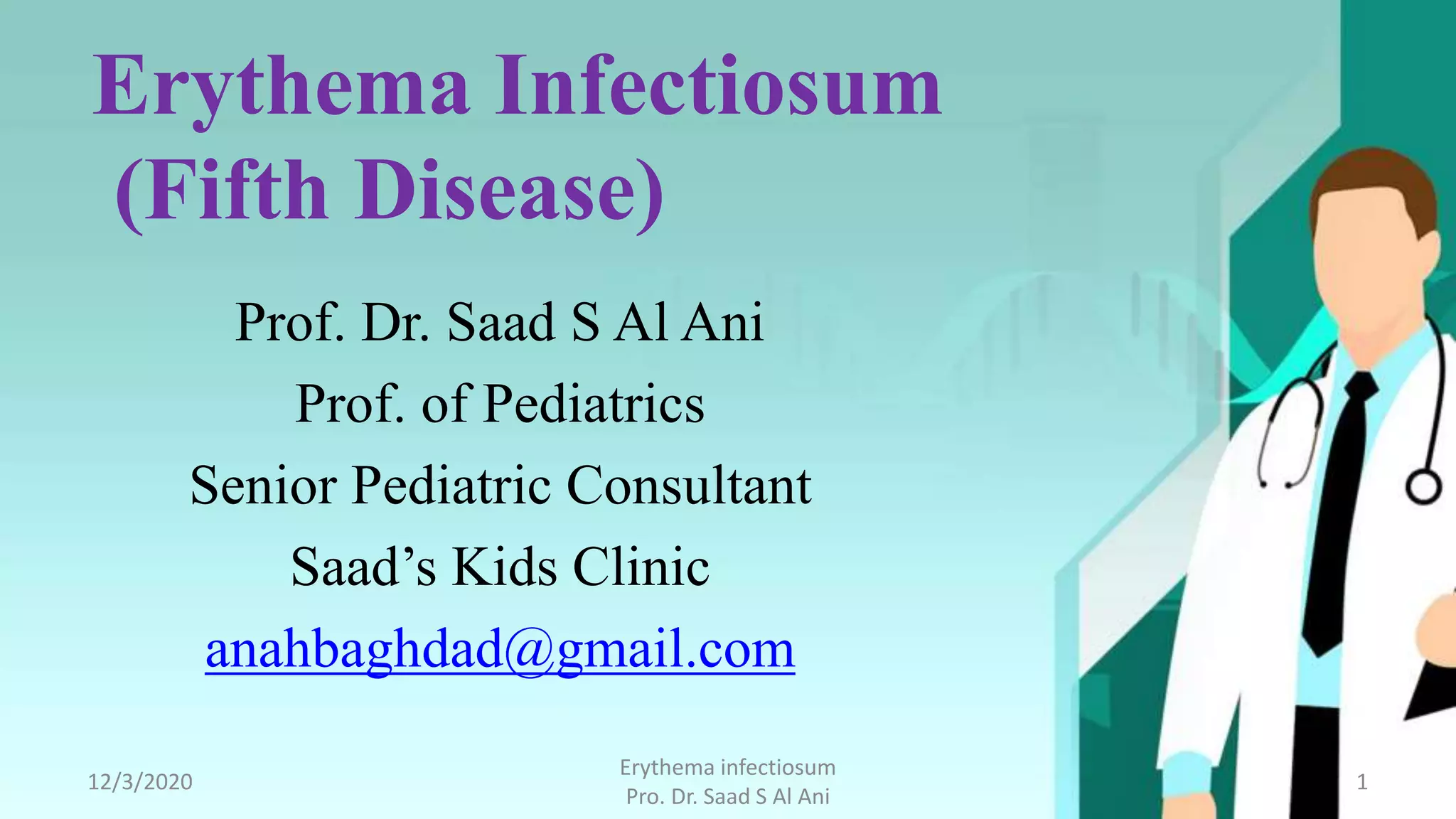 Erythema Infectiosum
(Fifth Disease)

Prof. Dr. Saad S Al Ani
Prof. of Pediatrics
Senior Pediatric Consultant
Saad’s Kids Clinic
anahbaghdad@gmail.com

12/3/2020

Erythema infectiosum
Pro. Dr. Saad S Al Ani

1